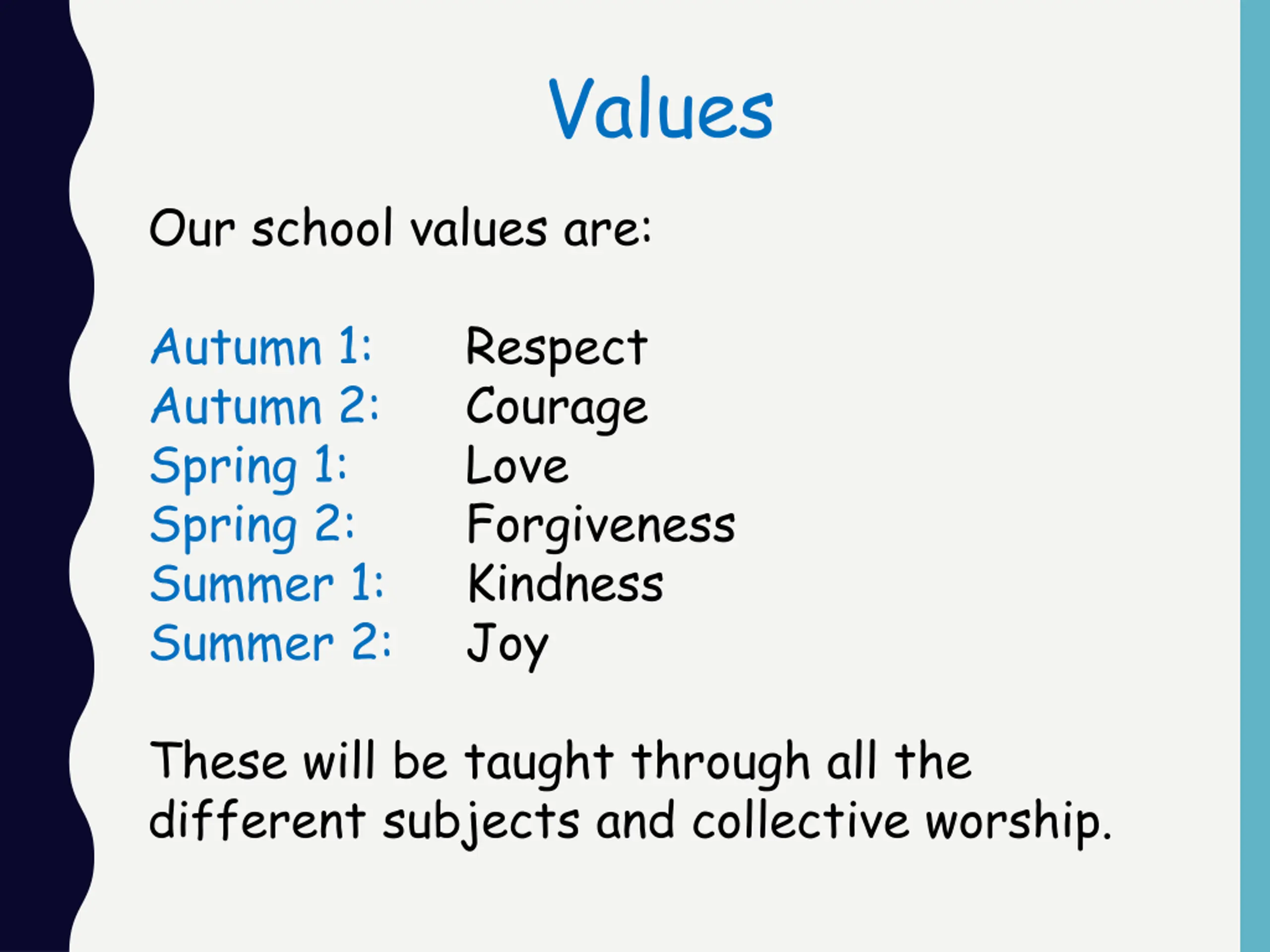 Values

Our school values are:

Autumn 1: Respect
Autumn 2: Courage
Spring 1: Love
Spring 2: Forgiveness
Summer 1: Kindness
Summer 2: Joy

These will be taught through all the different subjects and collective worship.